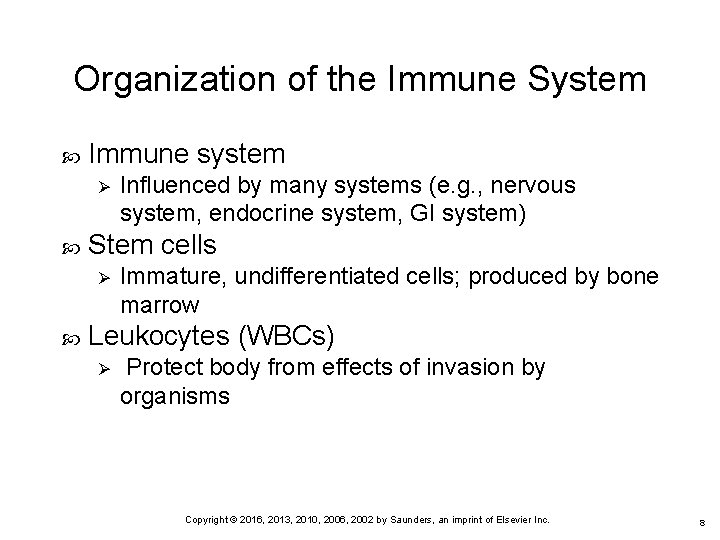 Organization of the Immune System

Immune system

Influenced by many systems (e.g., nervous system, endocrine system, GI system)

Stem cells

Immature, undifferentiated cells; produced by bone marrow

Leukocytes (WBCs)

Protect body from effects of invasion by organisms

Copyright © 2016, 2013, 2010, 2006, 2002 by Saunders, an imprint of Elsevier Inc.

8